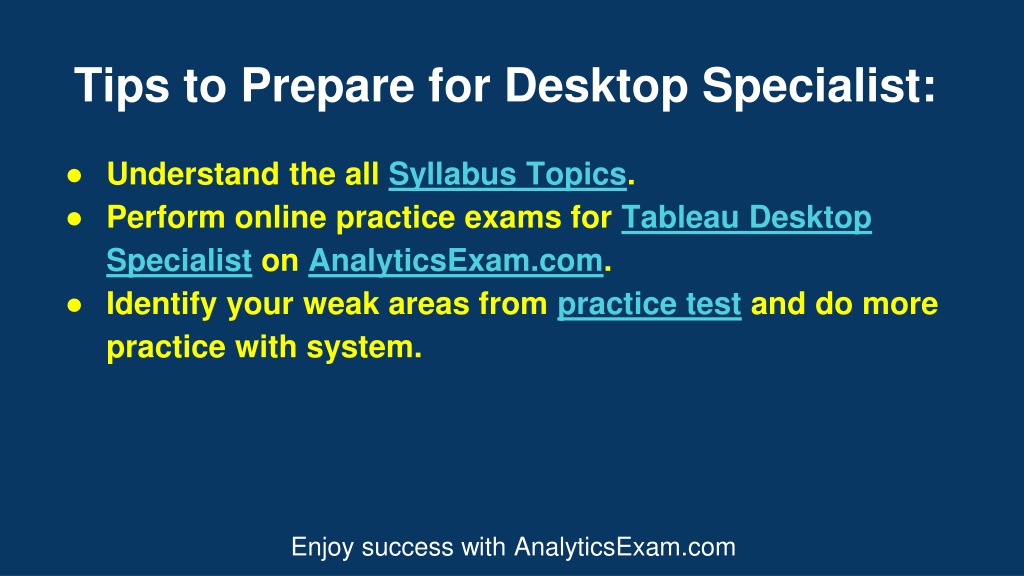 Tips to Prepare for Desktop Specialist:

● Understand the all Syllabus Topics.
● Perform online practice exams for Tableau Desktop Specialist on AnalyticsExam.com.
● Identify your weak areas from practice test and do more practice with system.

Enjoy success with AnalyticsExam.com